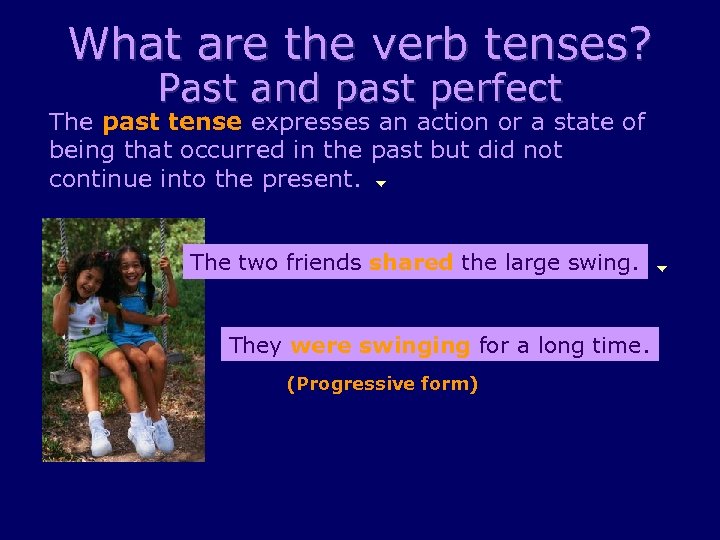 What are the verb tenses?
Past and past perfect

The past tense expresses an action or a state of being that occurred in the past but did not continue into the present.

The two friends shared the large swing.

They were swinging for a long time.

(Progressive form)